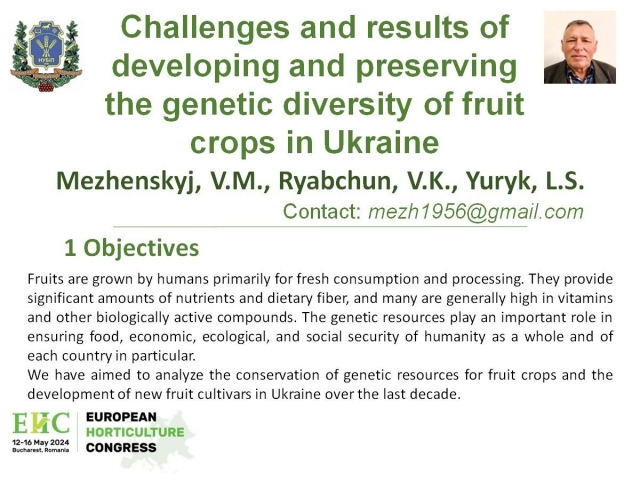 НУБіП

Challenges and results of developing and preserving the genetic diversity of fruit crops in Ukraine

Mezhenskyj, V.M., Ryabchun, V.K., Yuryk, L.S.

Contact: mezh1956@gmail.com

1 Objectives

Fruits are grown by humans primarily for fresh consumption and processing. They provide significant amounts of nutrients and dietary fiber, and many are generally high in vitamins and other biologically active compounds. The genetic resources play an important role in ensuring food, economic, ecological, and social security of humanity as a whole and of each country in particular.
We have aimed to analyze the conservation of genetic resources for fruit crops and the development of new fruit cultivars in Ukraine over the last decade.

EHC
12-16 May 2024
Bucharest, Romania

EUROPEAN
HORTICULTURE
CONGRESS